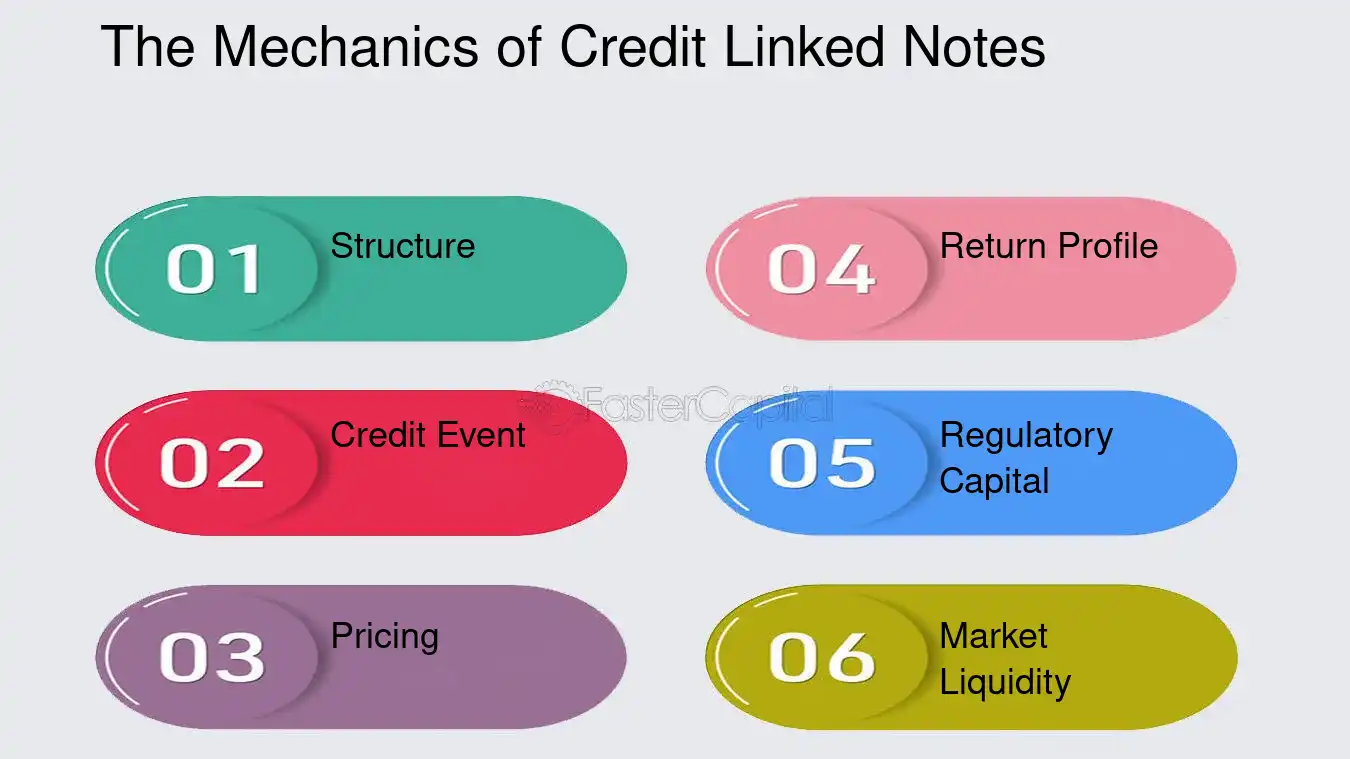 The Mechanics of Credit Linked Notes

01 Structure

02 Credit Event

03 Pricing

04 Return Profile

05 Regulatory Capital

06 Market Liquidity

FasterCapital